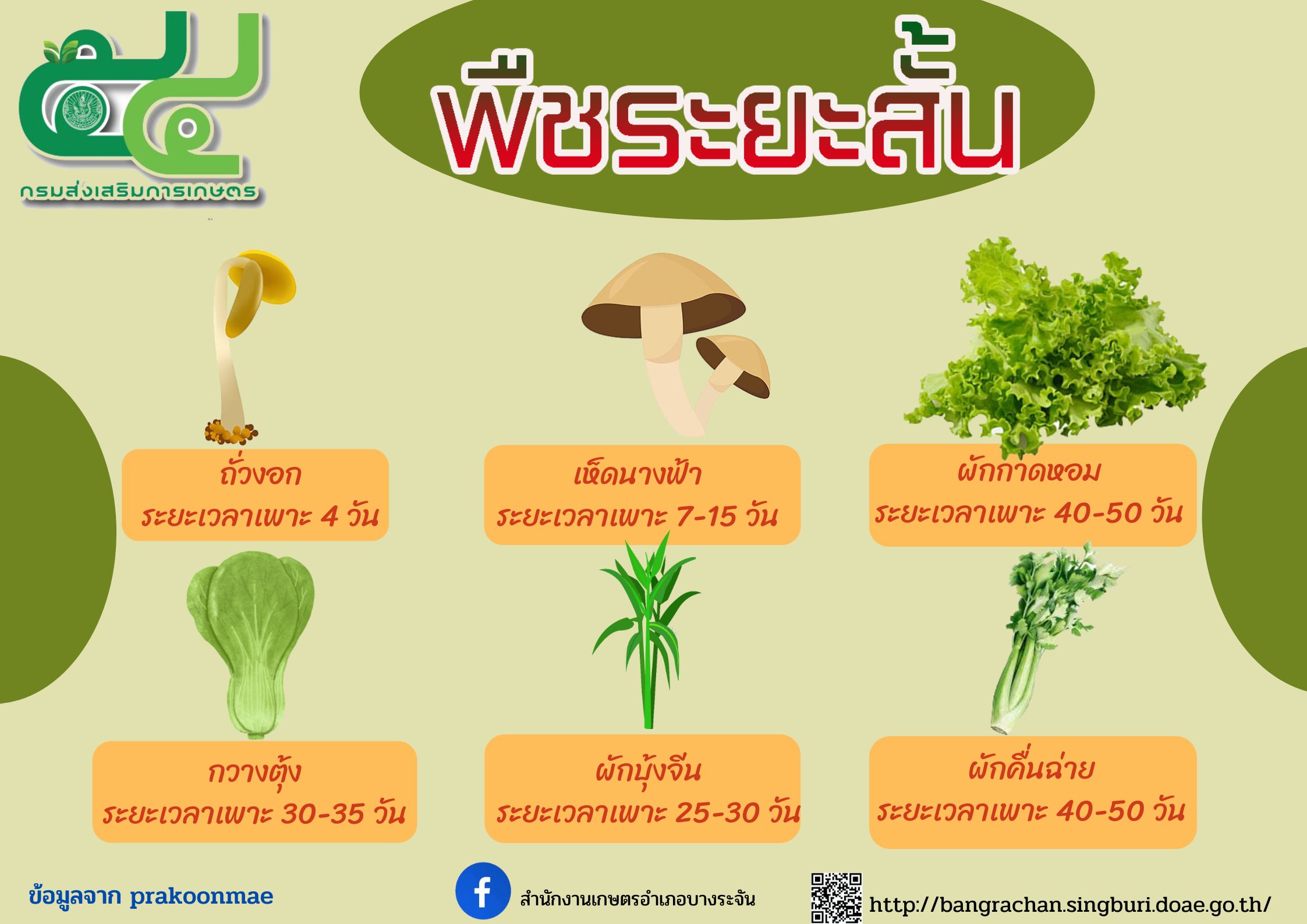 ๕๔
กรมส่งเสริมการเกษตร

พืชระยะสั้น

ถั่วงอก
ระยะเวลาเพาะ 4 วัน

เห็ดนางฟ้า
ระยะเวลาเพาะ 7-15 วัน

ผักกาดหอม
ระยะเวลาเพาะ 40-50 วัน

กวางตุ้ง
ระยะเวลาเพาะ 30-35 วัน

ผักบุ้งจีน
ระยะเวลาเพาะ 25-30 วัน

ผักคื่นฉ่าย
ระยะเวลาเพาะ 40-50 วัน

ข้อมูลจาก prakoonmae

สำนักงานเกษตรอำเภอบางระจัน

http://bangrachan.singburi.doae.go.th/